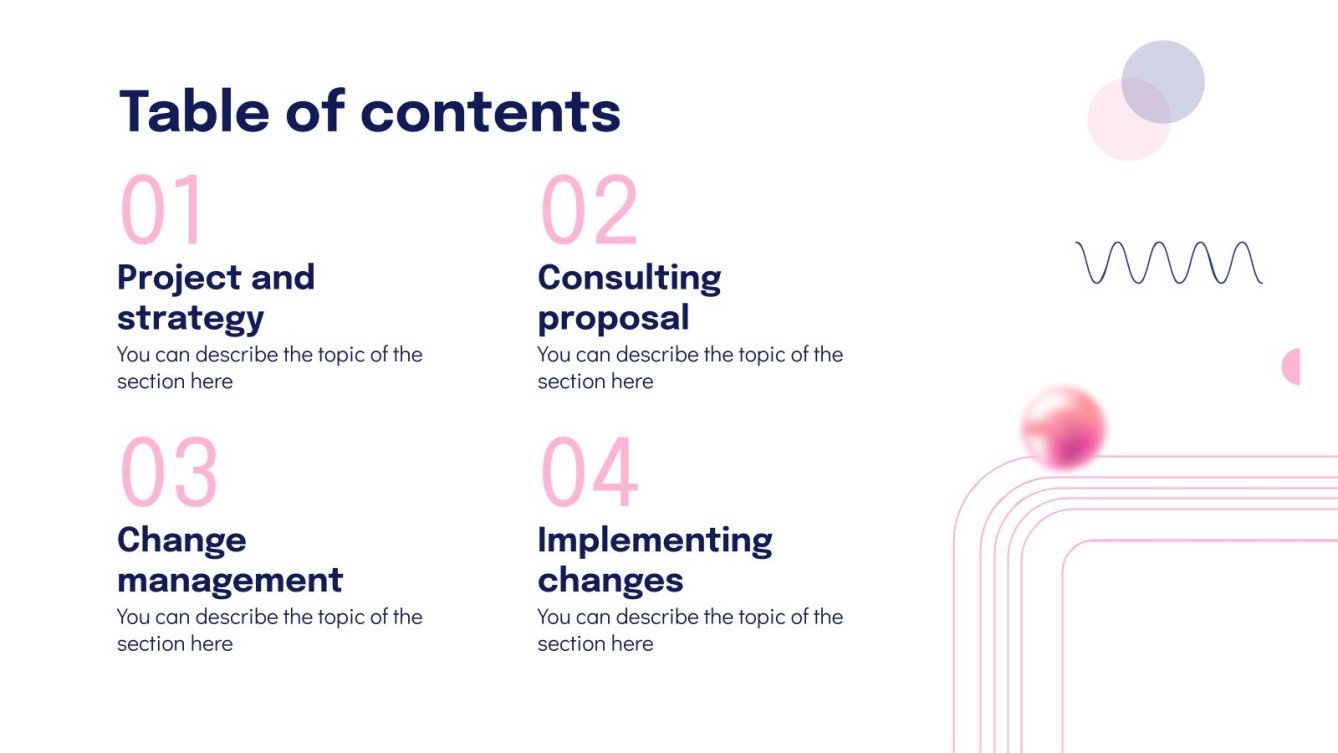 Table of contents

01

Project and strategy

You can describe the topic of the section here

02

Consulting proposal

You can describe the topic of the section here

03

Change management

You can describe the topic of the section here

04

Implementing changes

You can describe the topic of the section here